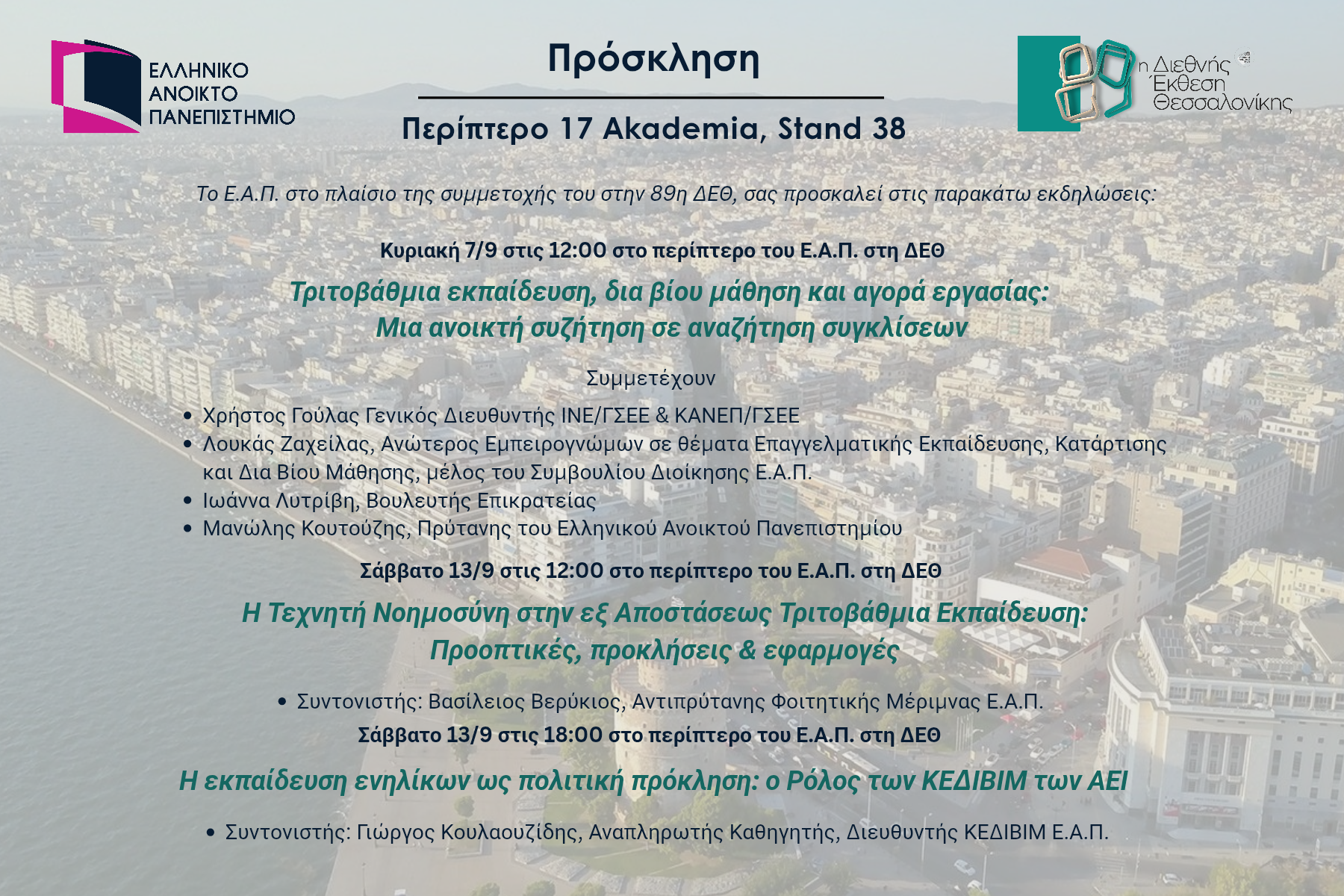 ΕΛΛΗΝΙΚΟ ΑΝΟΙΚΤΟ ΠΑΝΕΠΙΣΤΗΜΙΟ

Πρόσκληση

Περίπτερο 17 Akademia, Stand 38

89 η Διεθνής Έκθεση Θεσσαλονίκης

Το Ε.Α.Π. στο πλαίσιο της συμμετοχής του στην 89η ΔΕΘ, σας προσκαλεί στις παρακάτω εκδηλώσεις:

Κυριακή 7/9 στις 12:00 στο περίπτερο του Ε.Α.Π. στη ΔΕΘ

Τριτοβάθμια εκπαίδευση, δια βίου μάθηση και αγορά εργασίας: Μια ανοικτή συζήτηση σε αναζήτηση συγκλίσεων

Συμμετέχουν

• Χρήστος Γούλας Γενικός Διευθυντής ΙΝΕ/ΓΣΕΕ & ΚΑΝΕΠ/ΓΣΕΕ
• Λουκάς Ζαχείλας, Ανώτερος Εμπειρογνώμων σε θέματα Επαγγελματικής Εκπαίδευσης, Κατάρτισης και Δια Βίου Μάθησης, μέλος του Συμβουλίου Διοίκησης Ε.Α.Π.
• Ιωάννα Λυτρίβη, Βουλευτής Επικρατείας
• Μανώλης Κουτούζης, Πρύτανης του Ελληνικού Ανοικτού Πανεπιστημίου

Σάββατο 13/9 στις 12:00 στο περίπτερο του Ε.Α.Π. στη ΔΕΘ

Η Τεχνητή Νοημοσύνη στην εξ Αποστάσεως Τριτοβάθμια Εκπαίδευση: Προοπτικές, προκλήσεις & εφαρμογές

• Συντονιστής: Βασίλειος Βερύκιος, Αντιπρύτανης Φοιτητικής Μέριμνας Ε.Α.Π.

Σάββατο 13/9 στις 18:00 στο περίπτερο του Ε.Α.Π. στη ΔΕΘ

Η εκπαίδευση ενηλίκων ως πολιτική πρόκληση: ο Ρόλος των ΚΕΔΙΒΙΜ των ΑΕΙ

• Συντονιστής: Γιώργος Κουλαουζίδης, Αναπληρωτής Καθηγητής, Διευθυντής ΚΕΔΙΒΙΜ Ε.Α.Π.